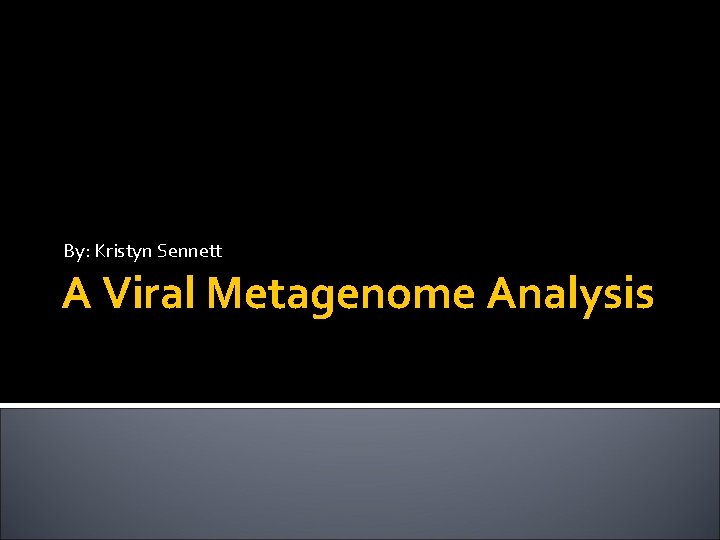 By: Kristyn Sennett

A Viral Metagenome Analysis